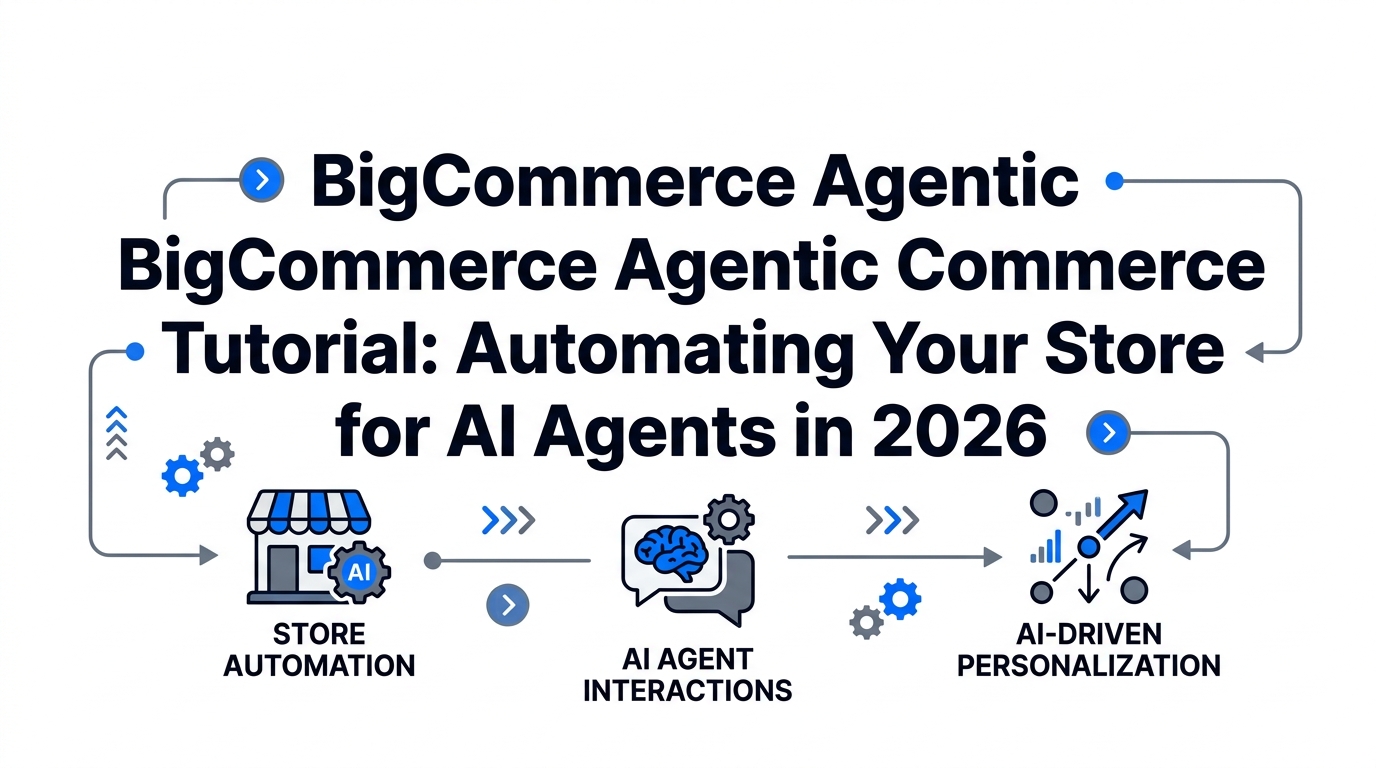 BigCommerce Agentic BigCommerce Agentic Commerce Tutorial: Automating Your Store for AI Agents in 2026

AI

STORE AUTOMATION

AI AGENT INTERACTIONS

AI-DRIVEN PERSONALIZATION